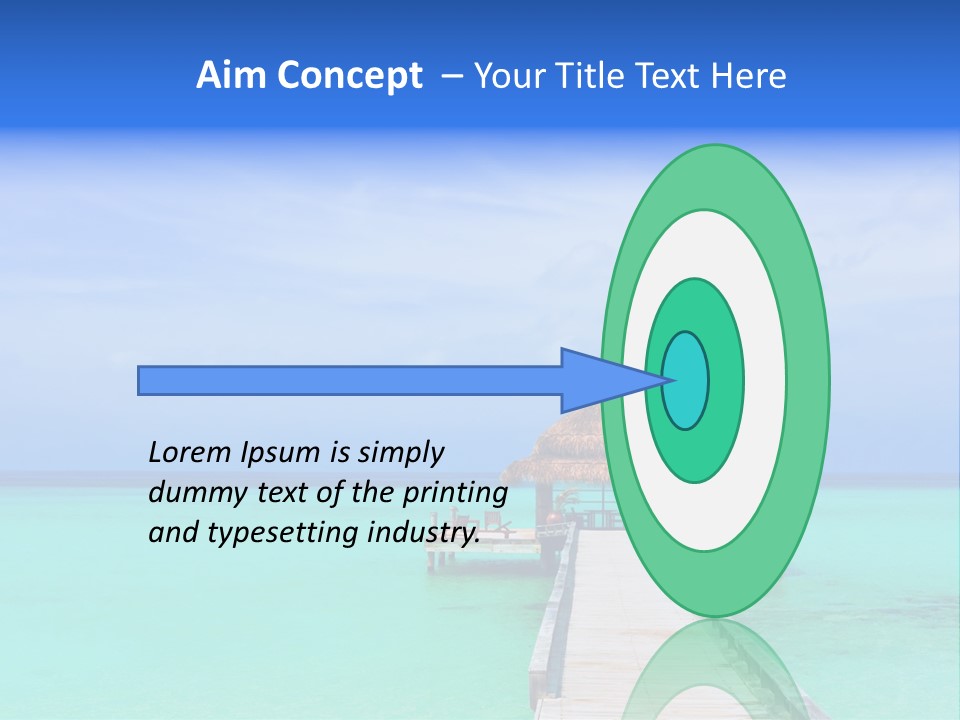 Aim Concept – Your Title Text Here

Lorem Ipsum is simply dummy text of the printing and typesetting industry.